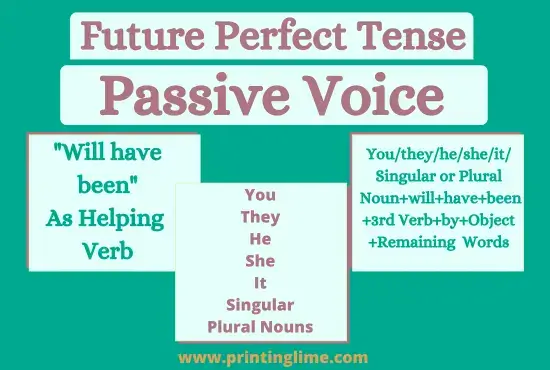 Future Perfect Tense

Passive Voice

"Will have been" As Helping Verb

You
They
He
She
It
Singular
Plural Nouns

You/they/he/she/it/ Singular or Plural Noun+will+have+been +3rd Verb+by+Object +Remaining Words

www.printinglime.com